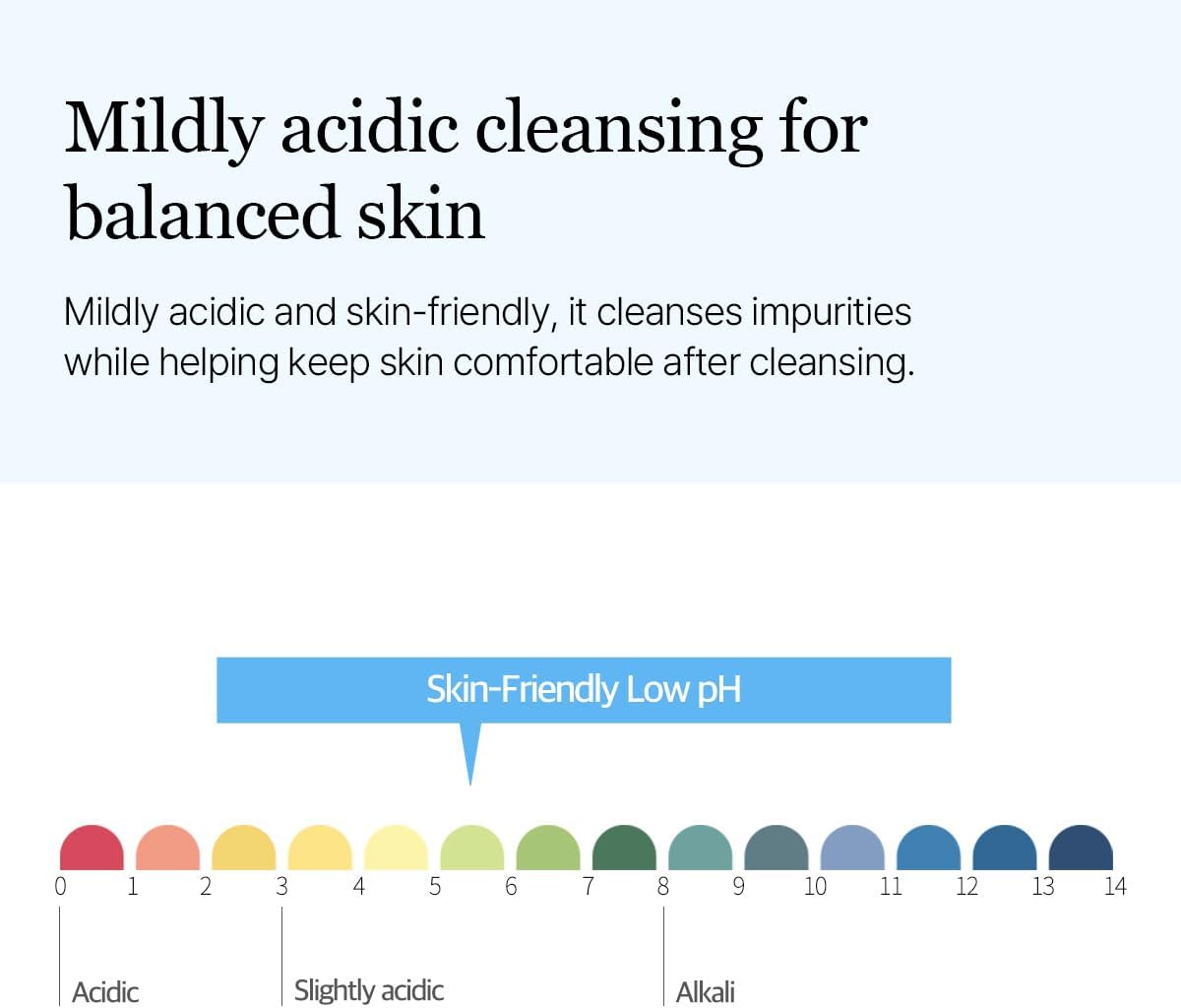 Mildly acidic cleansing for balanced skin

Mildly acidic and skin-friendly, it cleanses impurities while helping keep skin comfortable after cleansing.

Skin-Friendly Low pH

0 1 2 3 4 5 6 7 8 9 10 11 12 13 14

Acidic

Slightly acidic

Alkali